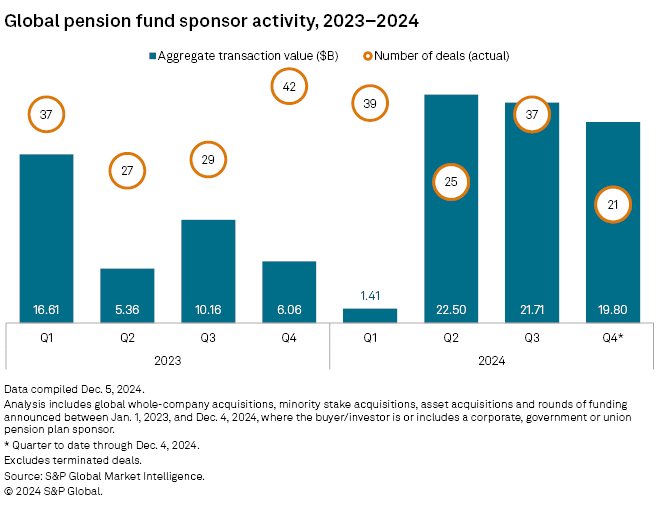 Global pension fund sponsor activity, 2023–2024

Aggregate transaction value ($B)
Number of deals (actual)

37
27
29
42
39
25
37
21

16.61
5.36
10.16
6.06
1.41
22.50
21.71
19.80

Q1
Q2
Q3
Q4
Q1
Q2
Q3
Q4*

2023
2024

Data compiled Dec. 5, 2024.
Analysis includes global whole-company acquisitions, minority stake acquisitions, asset acquisitions and rounds of funding announced between Jan. 1, 2023, and Dec. 4, 2024, where the buyer/investor is or includes a corporate, government or union pension plan sponsor.
* Quarter to date through Dec. 4, 2024.
Excludes terminated deals.
Source: S&P Global Market Intelligence.
© 2024 S&P Global.